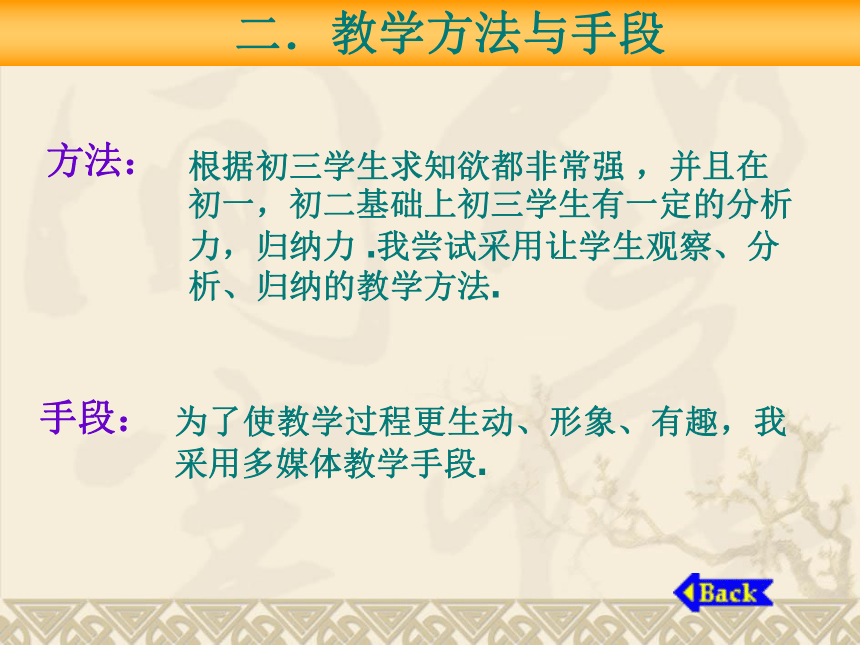 二．教学方法与手段

方法：　根据初三学生求知欲都非常强 ，并且在初一，初二基础上初三学生有一定的分析力，归纳力 .我尝试采用让学生观察、分析、归纳的教学方法.

手段：　为了使教学过程更生动、形象、有趣，我采用多媒体教学手段.

Back